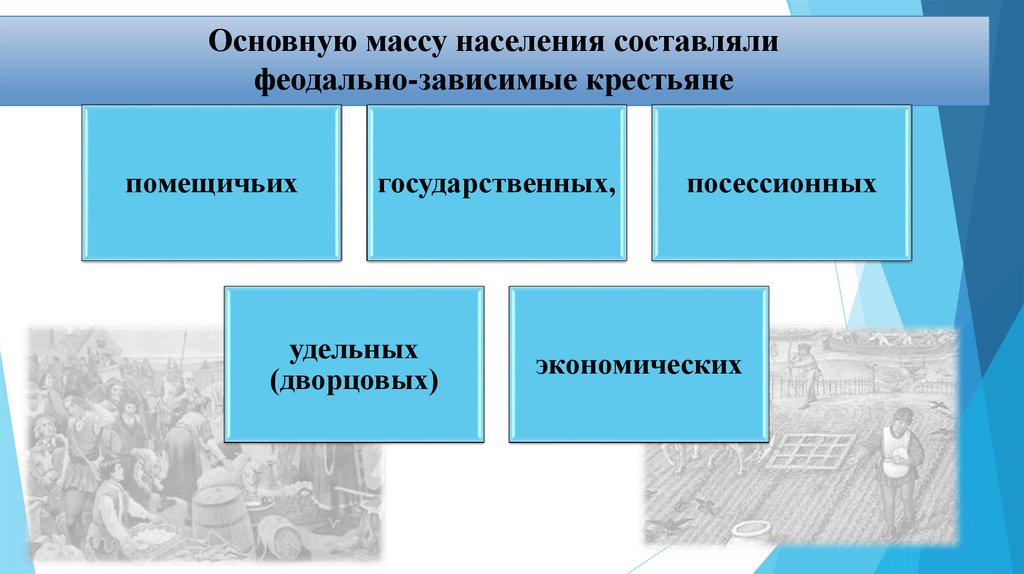 Основную массу населения составляли феодально-зависимые крестьяне

помещичьих

государственных,

посессионных

удельных (дворцовых)

экономических